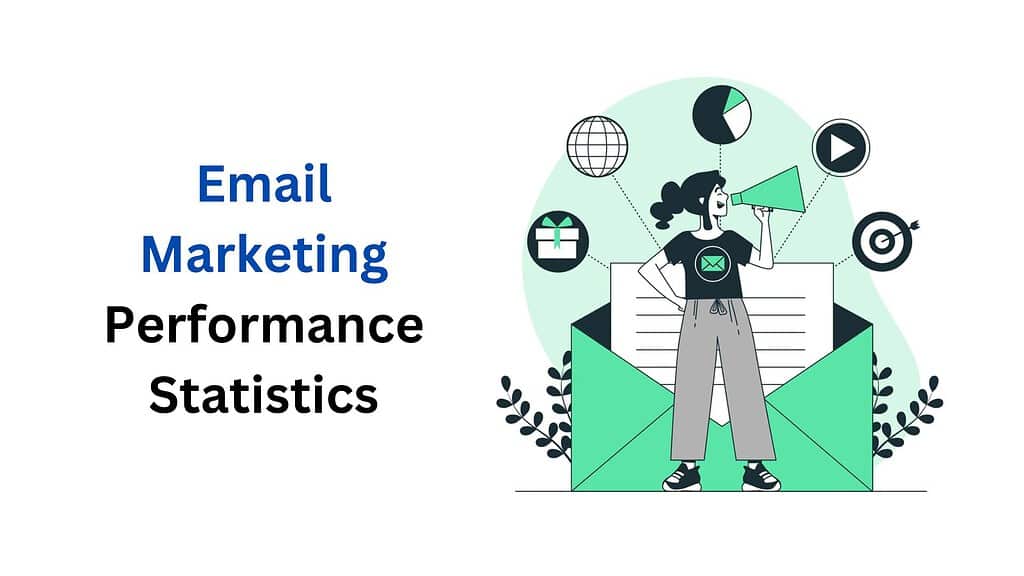 Email Marketing Performance Statistics